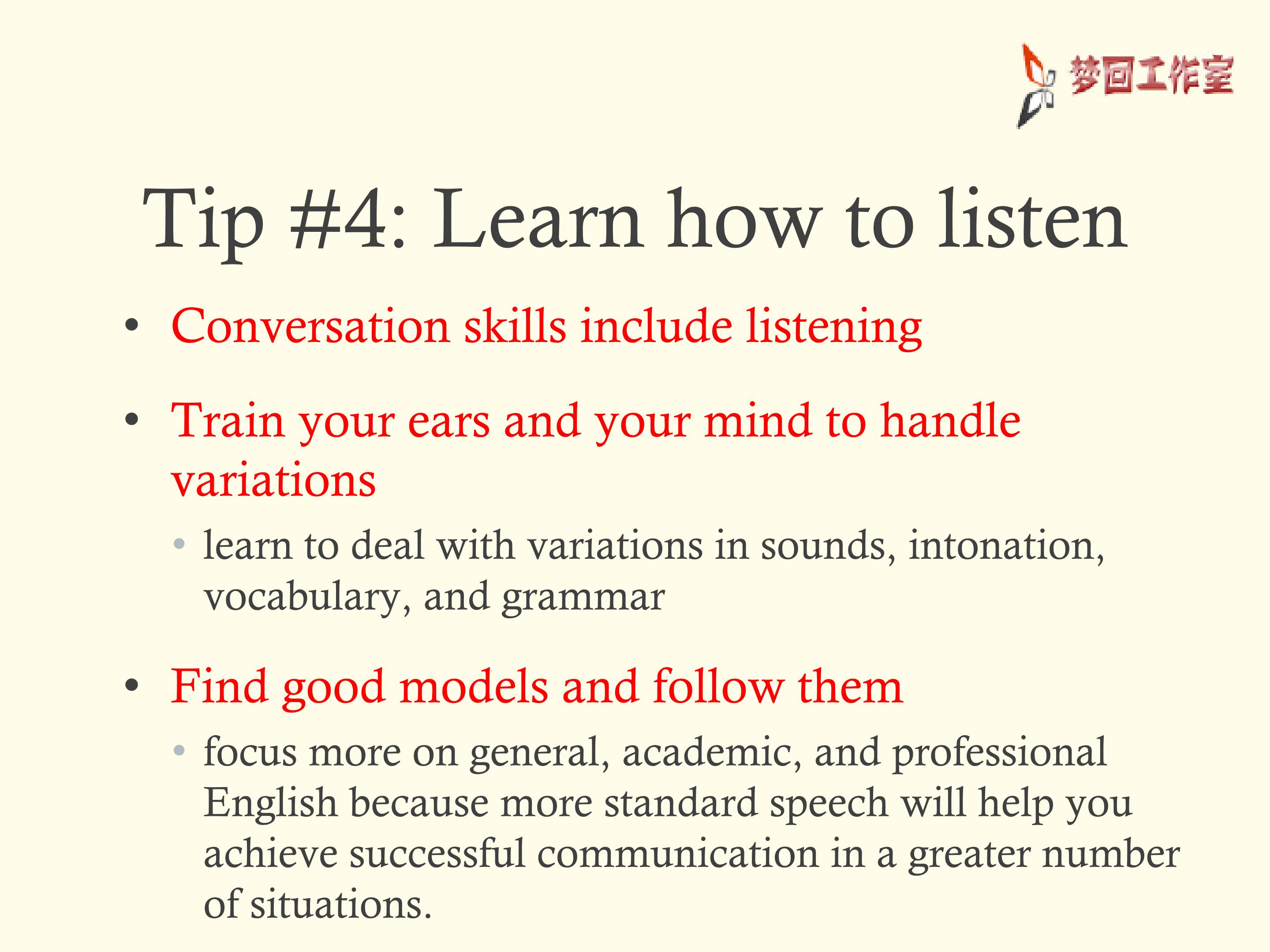 梦回工作室

Tip #4: Learn how to listen

• Conversation skills include listening

• Train your ears and your mind to handle variations

• learn to deal with variations in sounds, intonation, vocabulary, and grammar

• Find good models and follow them

• focus more on general, academic, and professional English because more standard speech will help you achieve successful communication in a greater number of situations.